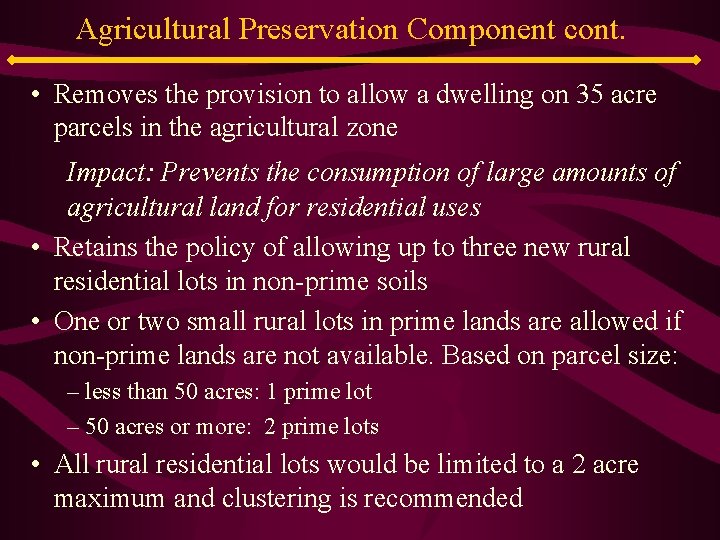 Agricultural Preservation Component cont.

• Removes the provision to allow a dwelling on 35 acre parcels in the agricultural zone

Impact: Prevents the consumption of large amounts of agricultural land for residential uses

• Retains the policy of allowing up to three new rural residential lots in non-prime soils

• One or two small rural lots in prime lands are allowed if non-prime lands are not available. Based on parcel size:

– less than 50 acres: 1 prime lot

– 50 acres or more: 2 prime lots

• All rural residential lots would be limited to a 2 acre maximum and clustering is recommended